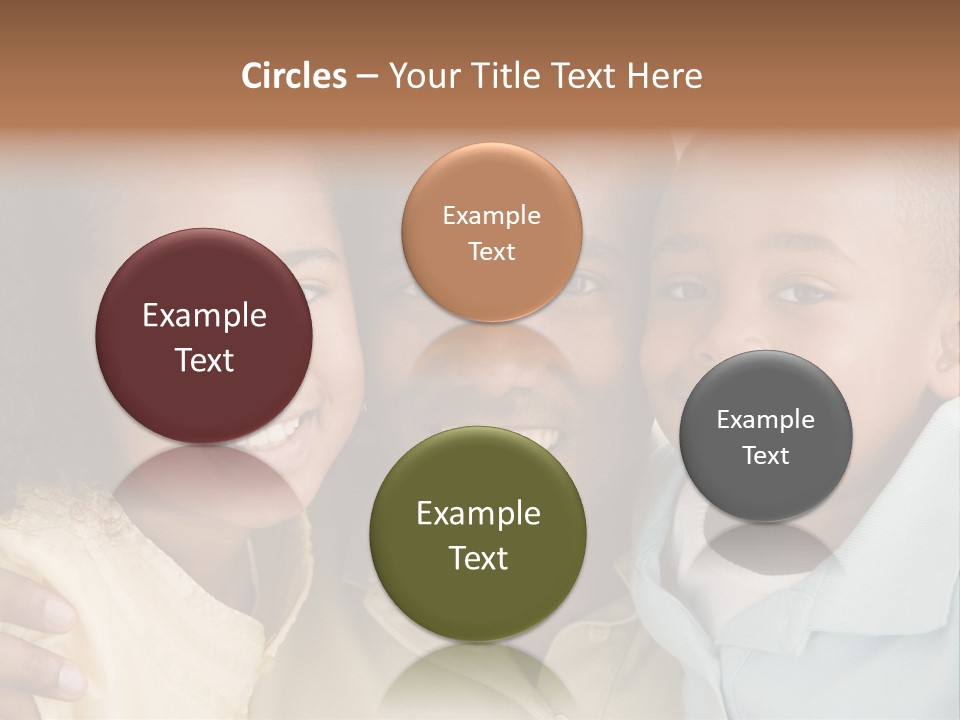 Circles – Your Title Text Here

Example Text

Example Text

Example Text

Example Text